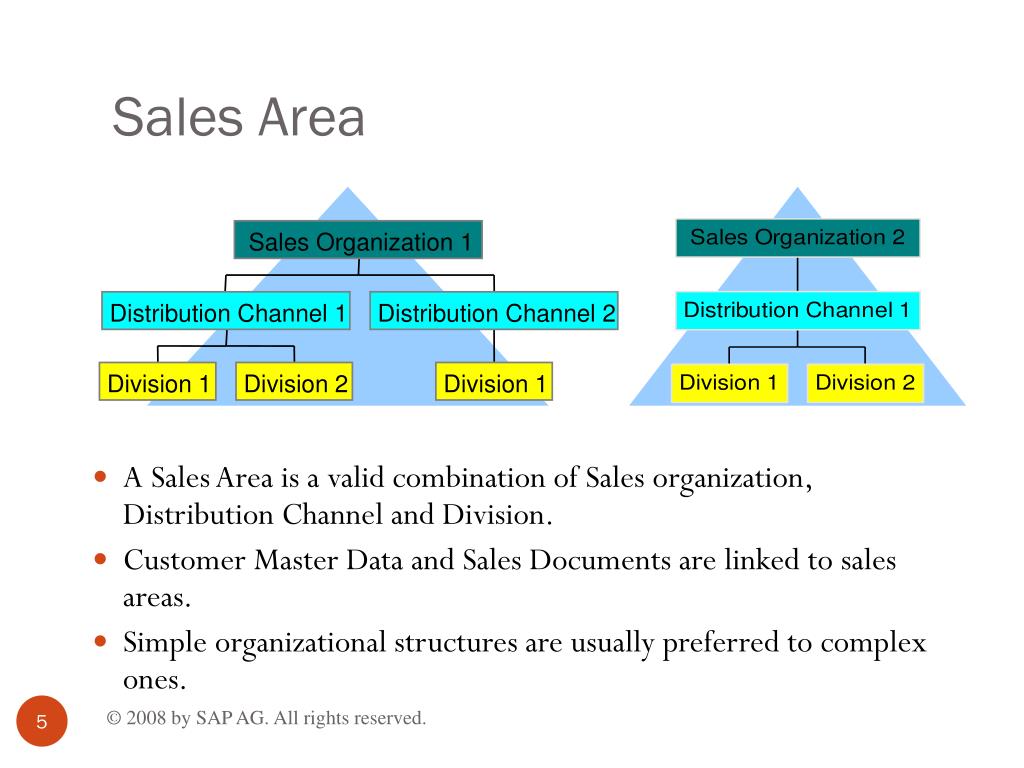 Sales Area

Sales Organization 1

Distribution Channel 1

Distribution Channel 2

Division 1

Division 2

Division 1

Sales Organization 2

Distribution Channel 1

Division 1

Division 2

- A Sales Area is a valid combination of Sales organization, Distribution Channel and Division.
- Customer Master Data and Sales Documents are linked to sales areas.
- Simple organizational structures are usually preferred to complex ones.

5

© 2008 by SAP AG. All rights reserved.